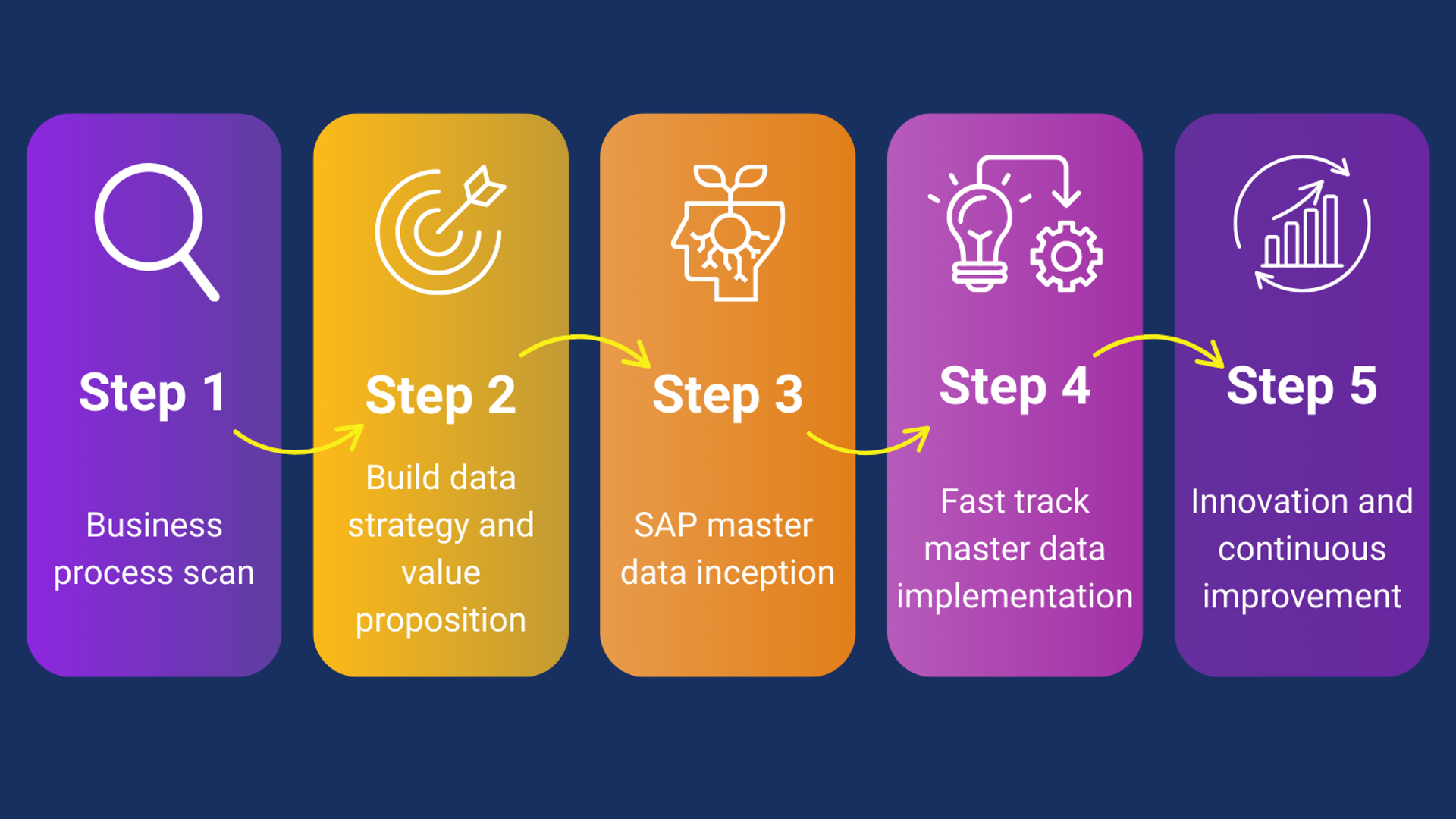 Step 1

Business process scan

Step 2

Build data strategy and value proposition

Step 3

SAP master data inception

Step 4

Fast track master data implementation

Step 5

Innovation and continuous improvement